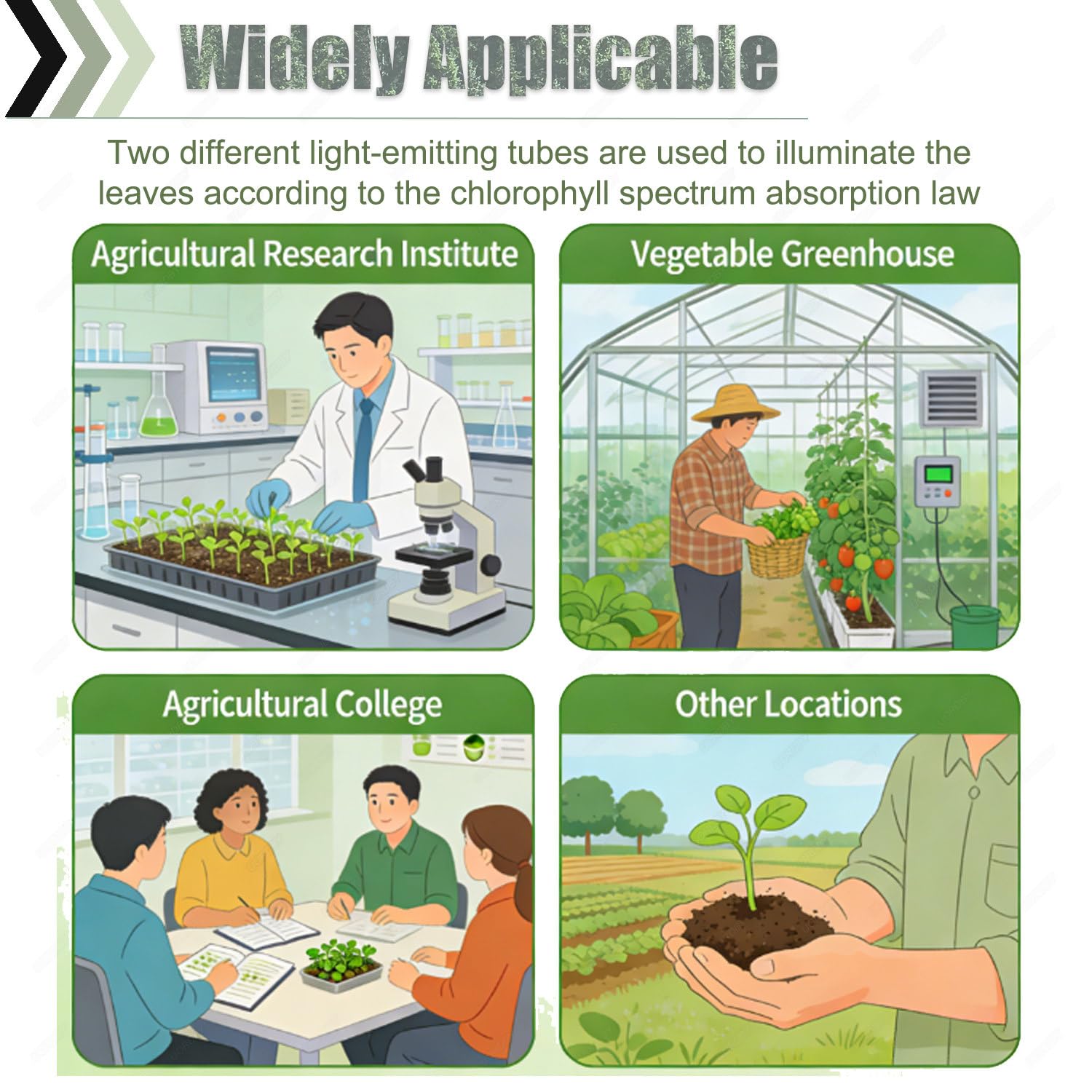 Widely Applicable

Two different light-emitting tubes are used to illuminate the leaves according to the chlorophyll spectrum absorption law

Agricultural Research Institute

Vegetable Greenhouse

Agricultural College

Other Locations